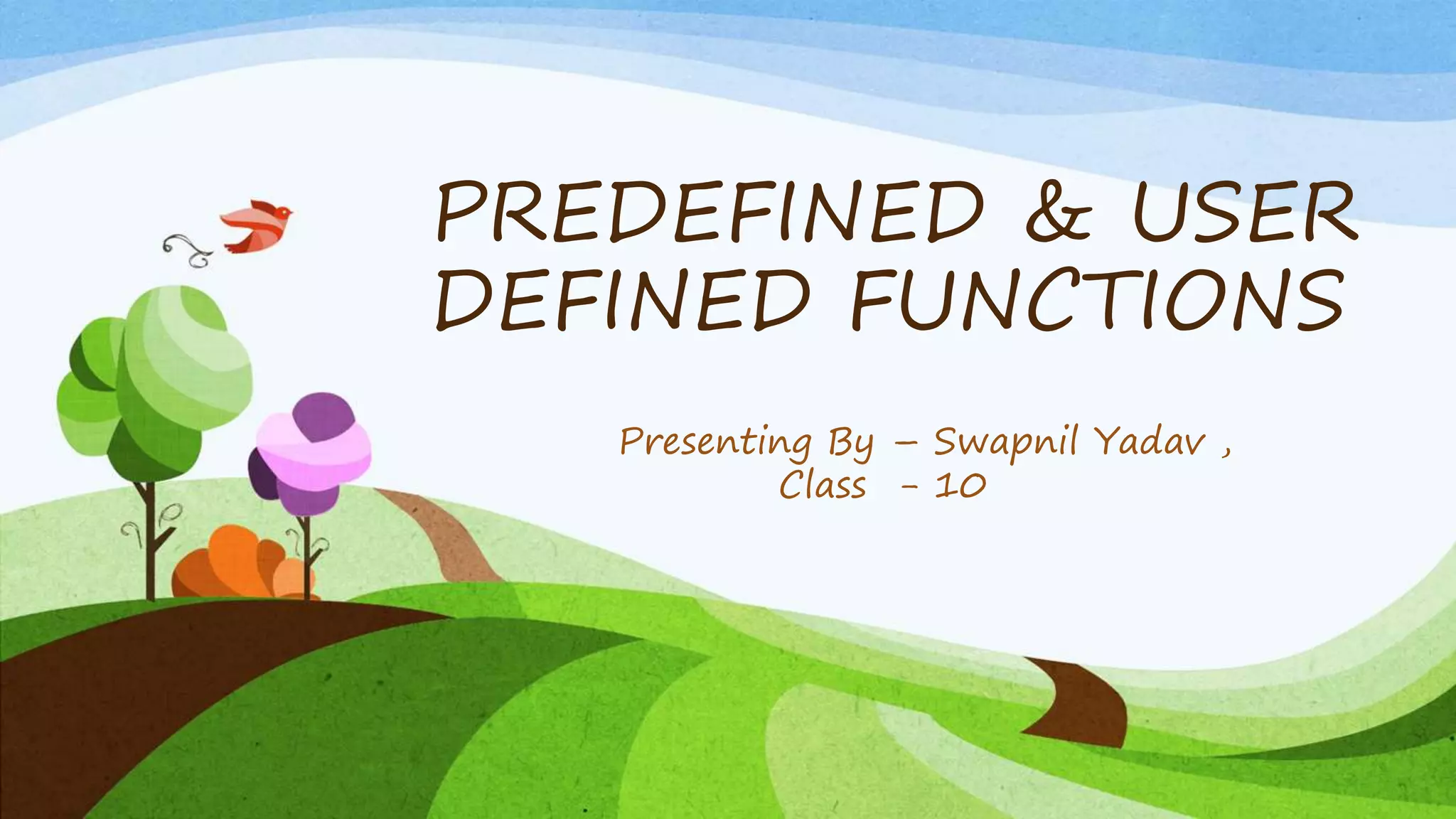 PREDEFINED & USER DEFINED FUNCTIONS

Presenting By – Swapnil Yadav ,
Class - 10